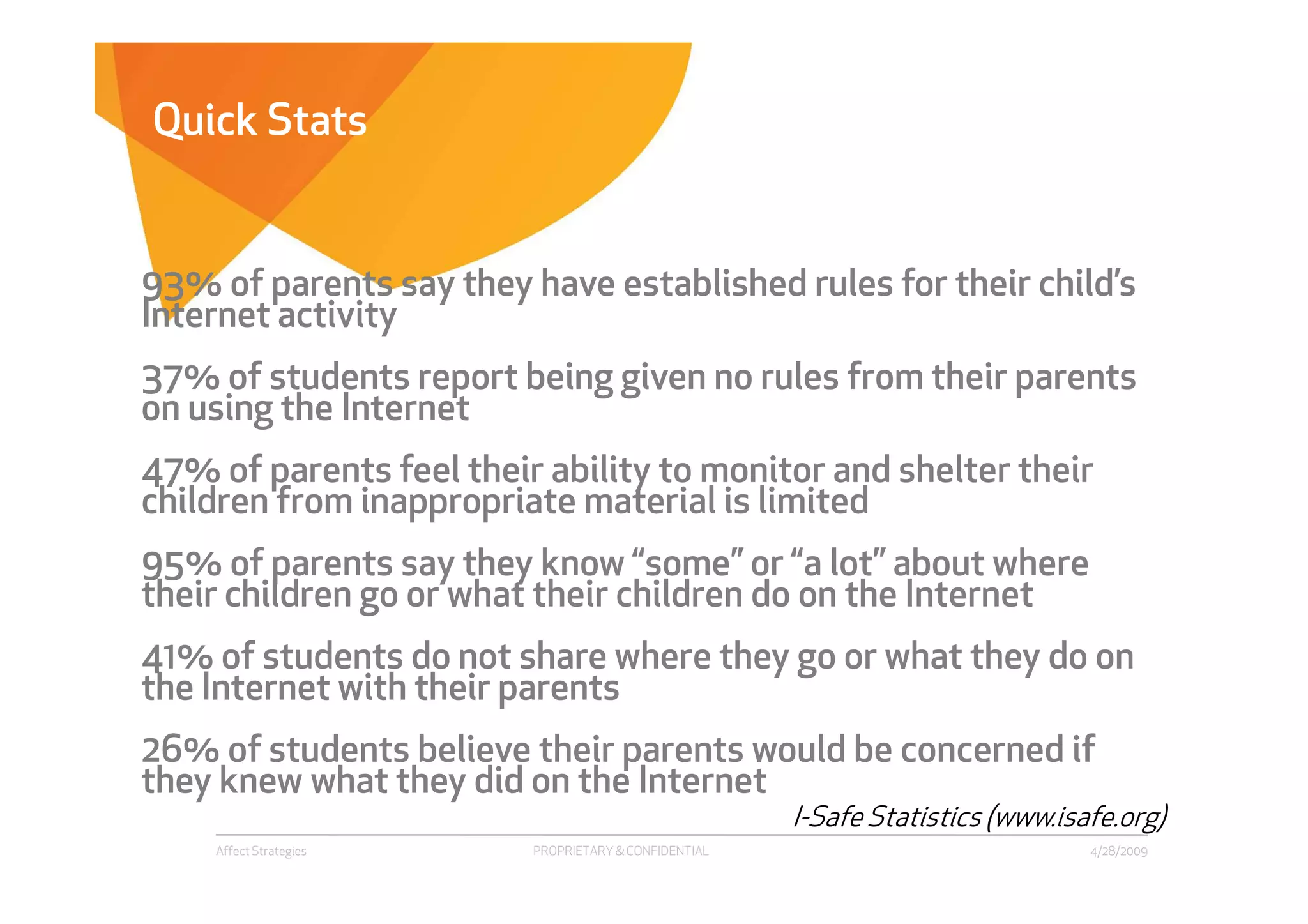 Quick Stats

93% of parents say they have established rules for their child's Internet activity

37% of students report being given no rules from their parents on using the Internet

47% of parents feel their ability to monitor and shelter their children from inappropriate material is limited

95% of parents say they know "some" or "a lot" about where their children go or what their children do on the Internet

41% of students do not share where they go or what they do on the Internet with their parents

26% of students believe their parents would be concerned if they knew what they did on the Internet

I-Safe Statistics (www.isafe.org)

Affect Strategies

PROPRIETARY & CONFIDENTIAL

4/28/2009